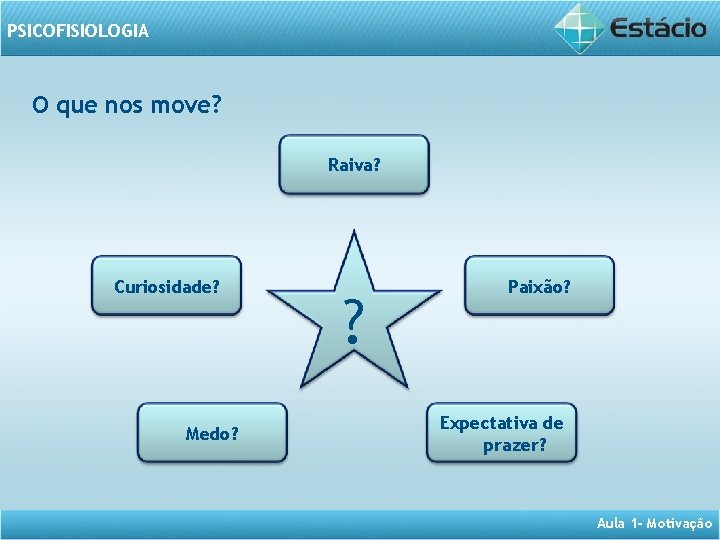 PSICOFISIOLOGIA

Estácio

O que nos move?

Raiva?

Curiosidade?

?

Paixão?

Medo?

Expectativa de prazer?

Aula 1- Motivação